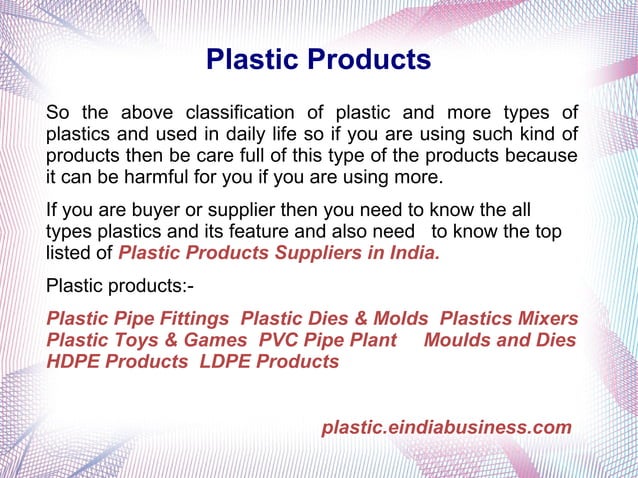 Plastic Products

So the above classification of plastic and more types of plastics and used in daily life so if you are using such kind of products then be care full of this type of the products because it can be harmful for you if you are using more.

If you are buyer or supplier then you need to know the all types plastics and its feature and also need to know the top listed of Plastic Products Suppliers in India.

Plastic products:-

Plastic Pipe Fittings Plastic Dies & Molds Plastics Mixers Plastic Toys & Games PVC Pipe Plant Moulds and Dies HDPE Products LDPE Products

plastic.eindiabusiness.com